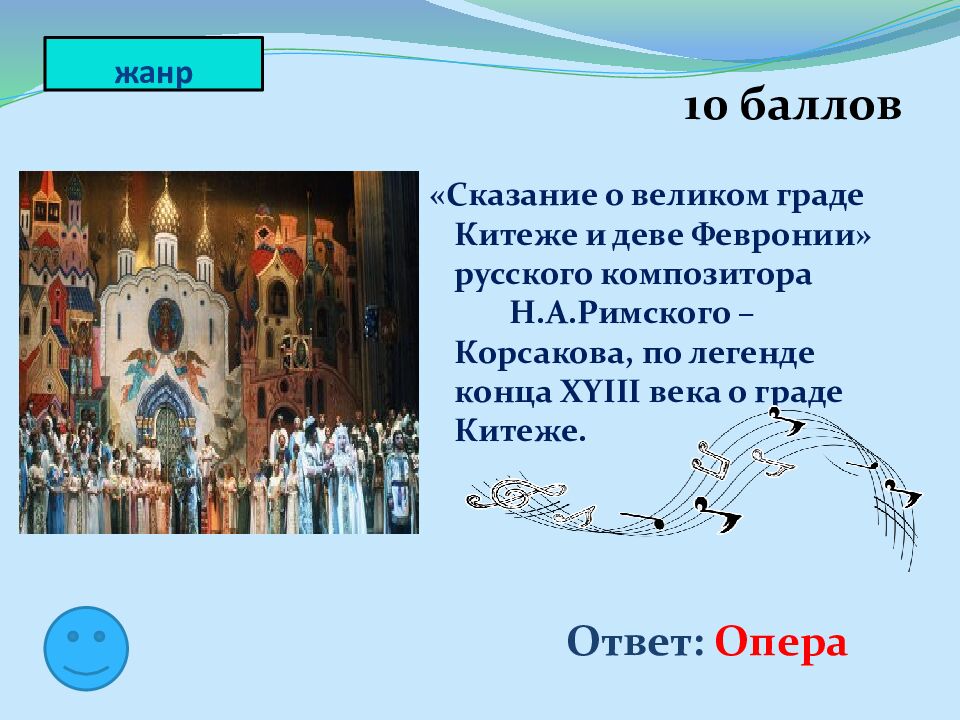 жанр

10 баллов

«Сказание о великом граде Китеже и деве Февронии» русского композитора Н.А.Римского – Корсакова, по легенде конца XYIII века о граде Китеже.

Ответ: Опера